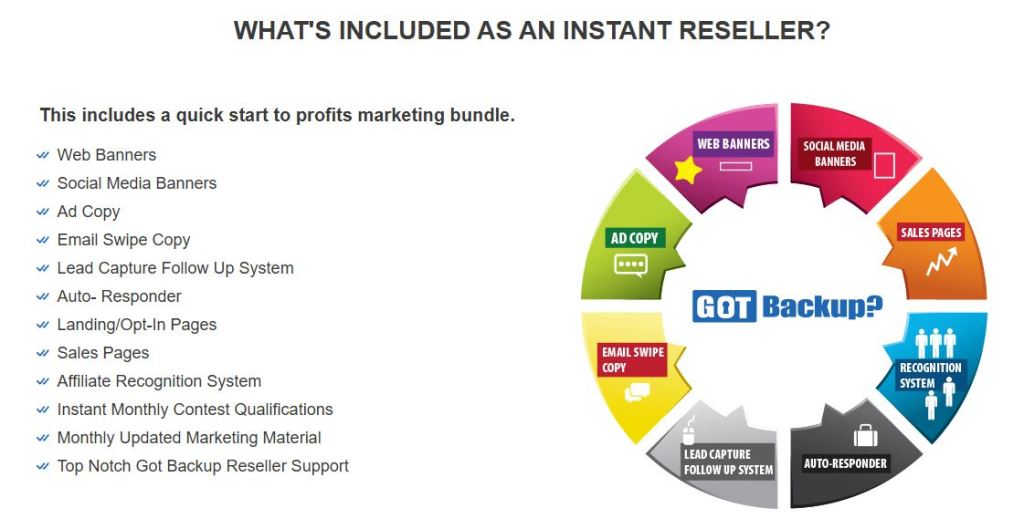 WHAT'S INCLUDED AS AN INSTANT RESELLER?

This includes a quick start to profits marketing bundle.

Web Banners
Social Media Banners
Ad Copy
Email Swipe Copy
Lead Capture Follow Up System
Auto- Responder
Landing/Opt-In Pages
Sales Pages
Affiliate Recognition System
Instant Monthly Contest Qualifications
Monthly Updated Marketing Material
Top Notch Got Backup Reseller Support

WEB BANNERS
SOCIAL MEDIA BANNERS
SALES PAGES
RECOGNITION SYSTEM
AUTO-RESPONDER
LEAD CAPTURE FOLLOW UP SYSTEM
EMAIL SWIPE COPY
AD COPY
GOT Backup?